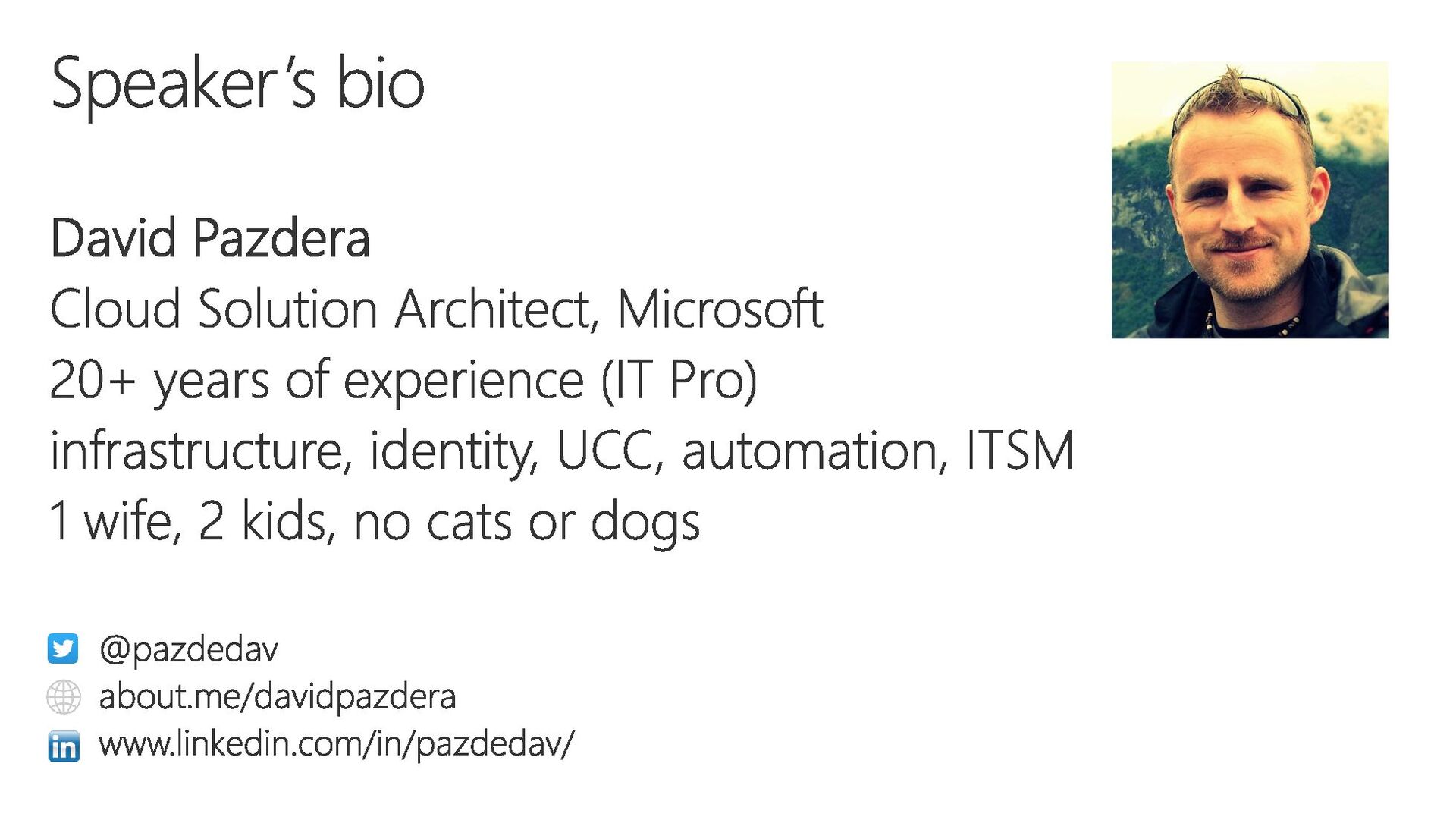 Speaker's bio

David Pazdera
Cloud Solution Architect, Microsoft
20+ years of experience (IT Pro)
infrastructure, identity, UCC, automation, ITSM
1 wife, 2 kids, no cats or dogs

@pazdedav
about.me/davidpazdera
www.linkedin.com/in/pazdedav/